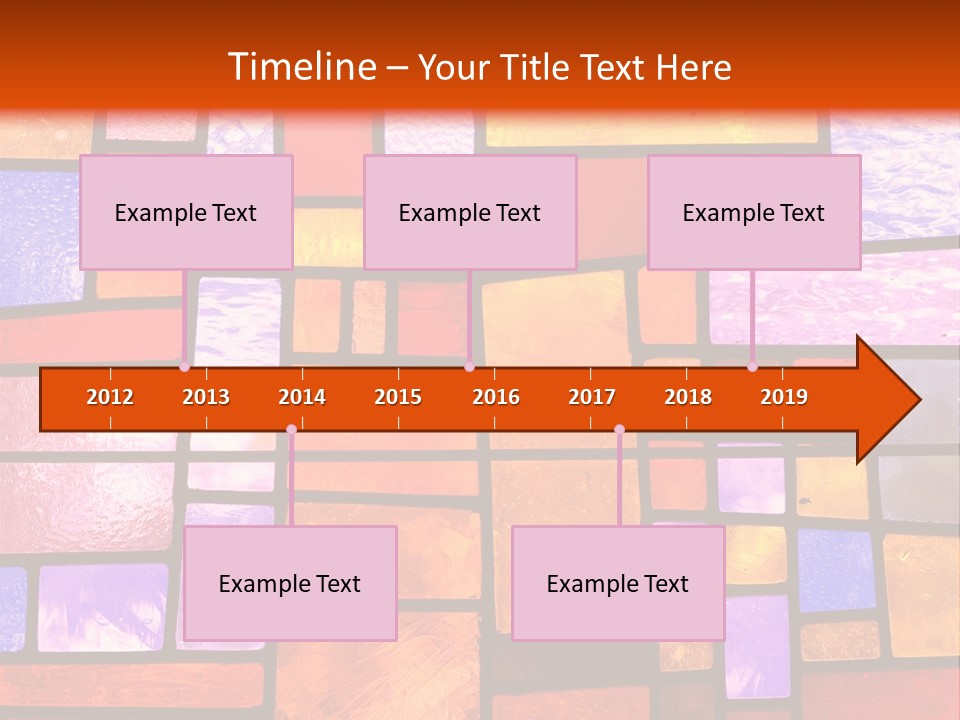 Timeline – Your Title Text Here

Example Text

Example Text

Example Text

2012 2013 2014 2015 2016 2017 2018 2019

Example Text

Example Text